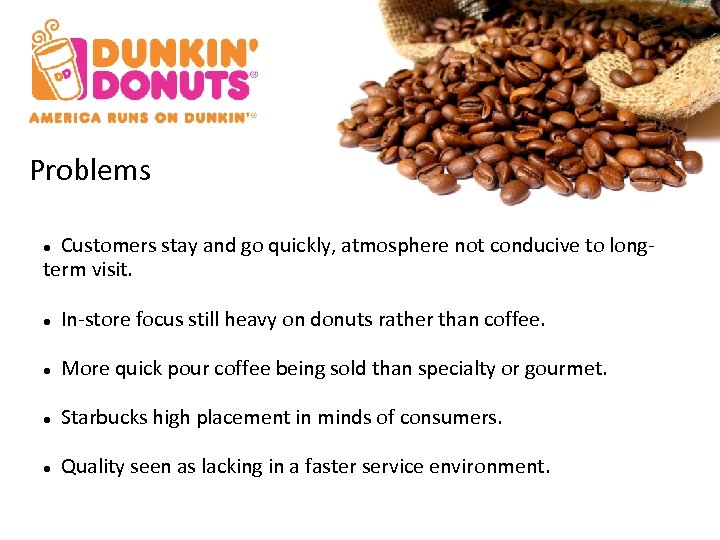 DD
DUNKIN' DONUTS®
AMERICA RUNS ON DUNKIN'®

Problems

• Customers stay and go quickly, atmosphere not conducive to long-term visit.

• In-store focus still heavy on donuts rather than coffee.

• More quick pour coffee being sold than specialty or gourmet.

• Starbucks high placement in minds of consumers.

• Quality seen as lacking in a faster service environment.